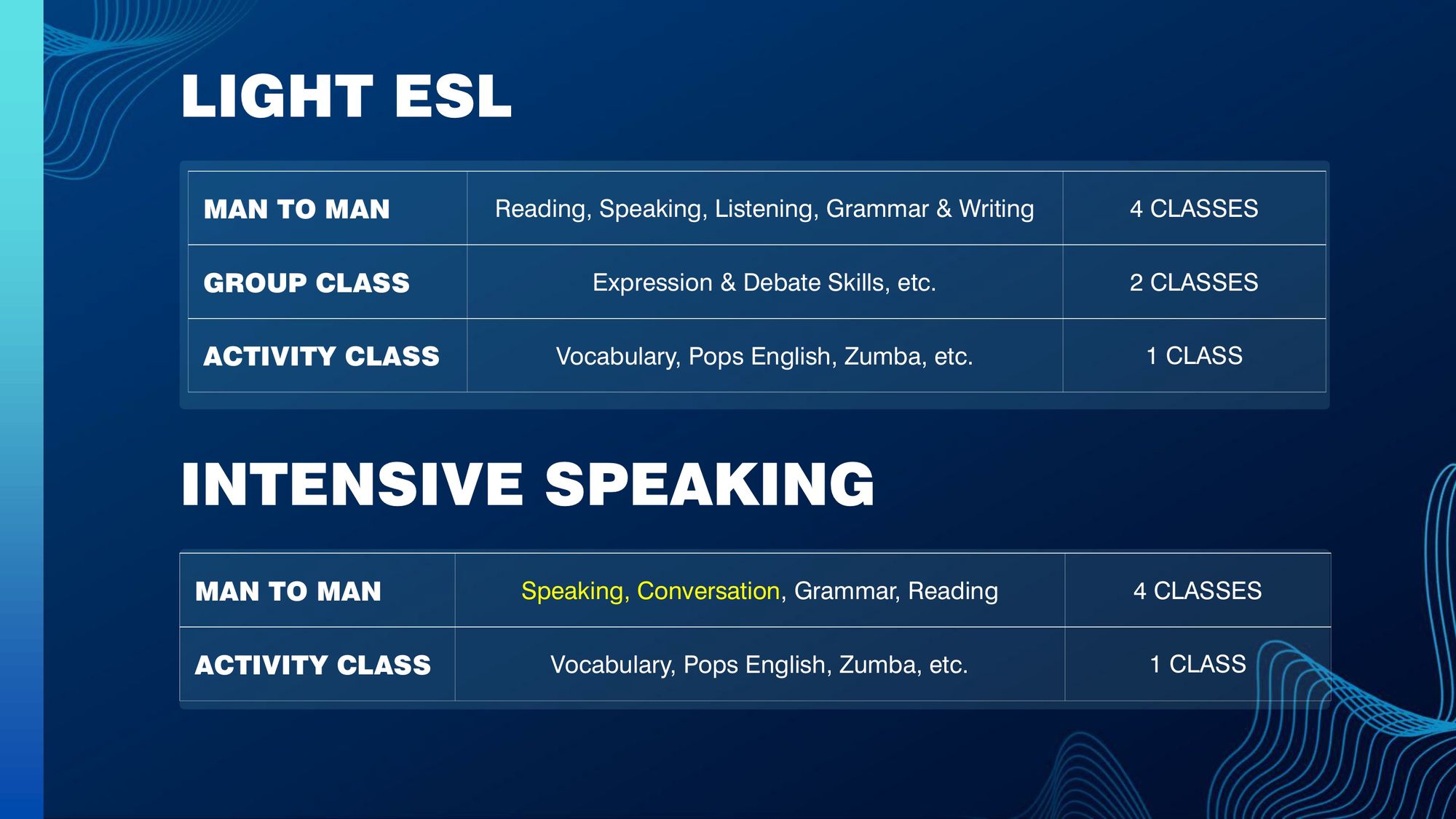 LIGHT ESL

| MAN TO MAN | Reading, Speaking, Listening, Grammar & Writing | 4 CLASSES |
|---|---|---|
| GROUP CLASS | Expression & Debate Skills, etc. | 2 CLASSES |
| ACTIVITY CLASS | Vocabulary, Pops English, Zumba, etc. | 1 CLASS |

INTENSIVE SPEAKING

| MAN TO MAN | Speaking, Conversation, Grammar, Reading | 4 CLASSES |
|---|---|---|
| ACTIVITY CLASS | Vocabulary, Pops English, Zumba, etc. | 1 CLASS |